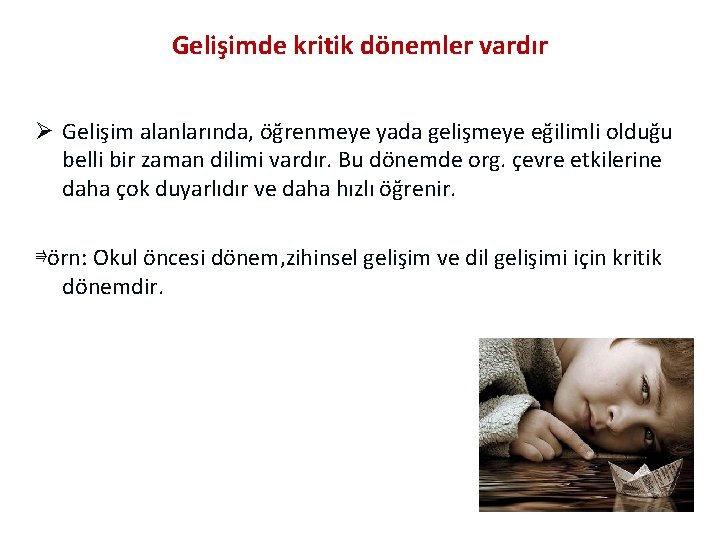 Gelişimde kritik dönemler vardır

➢ Gelişim alanlarında, öğrenmeye yada gelişmeye eğilimli olduğu belli bir zaman dilimi vardır. Bu dönemde org. çevre etkilerine daha çok duyarlıdır ve daha hızlı öğrenir.

⇛örn: Okul öncesi dönem,zihinsel gelişim ve dil gelişimi için kritik dönemdir.